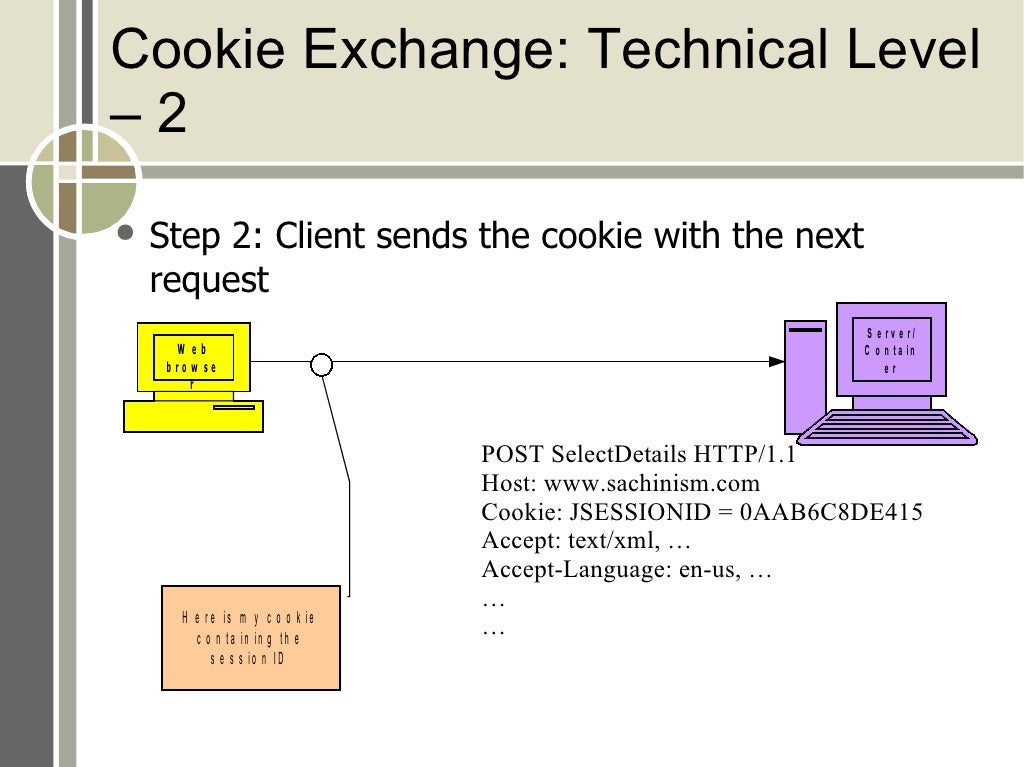 Cookie Exchange: Technical Level – 2

• Step 2: Client sends the cookie with the next request

Web browser

Server/ Container

POST SelectDetails HTTP/1.1
Host: www.sachinism.com
Cookie: JSESSIONID = 0AAB6C8DE415
Accept: text/xml, …
Accept-Language: en-us, …
…
…

Here is my cookie containing the session ID